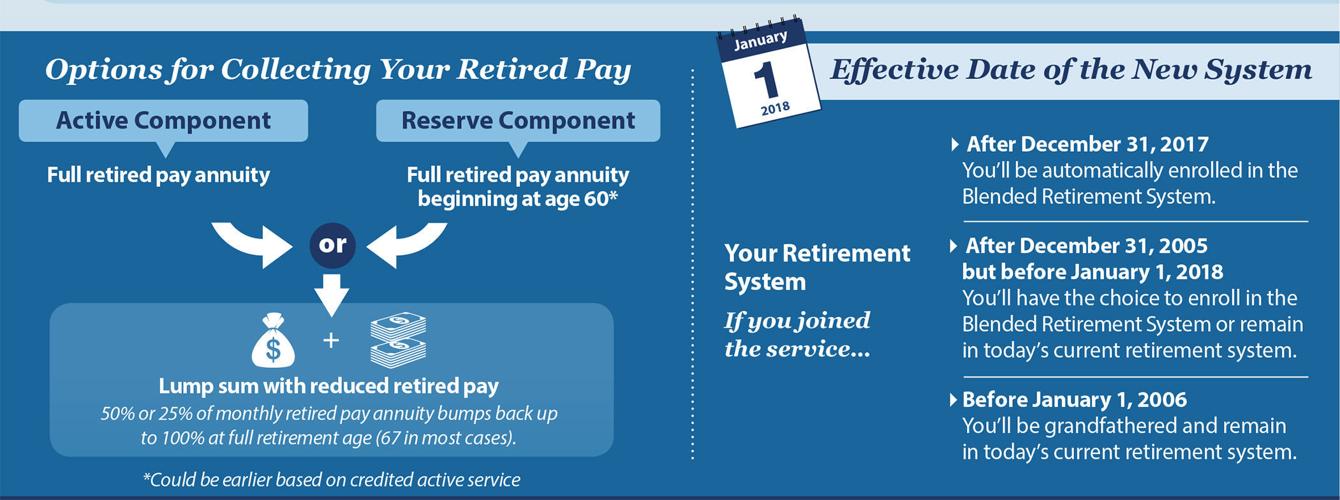 Options for Collecting Your Retired Pay

Active Component

Full retired pay annuity

Reserve Component

Full retired pay annuity beginning at age 60*

or

$

+

Lump sum with reduced retired pay

50% or 25% of monthly retired pay annuity bumps back up to 100% at full retirement age (67 in most cases).

*Could be earlier based on credited active service

January
1
2018

Effective Date of the New System

Your Retirement System

If you joined the service...

After December 31, 2017
You'll be automatically enrolled in the Blended Retirement System.

After December 31, 2005 but before January 1, 2018
You'll have the choice to enroll in the Blended Retirement System or remain in today's current retirement system.

Before January 1, 2006
You'll be grandfathered and remain in today's current retirement system.